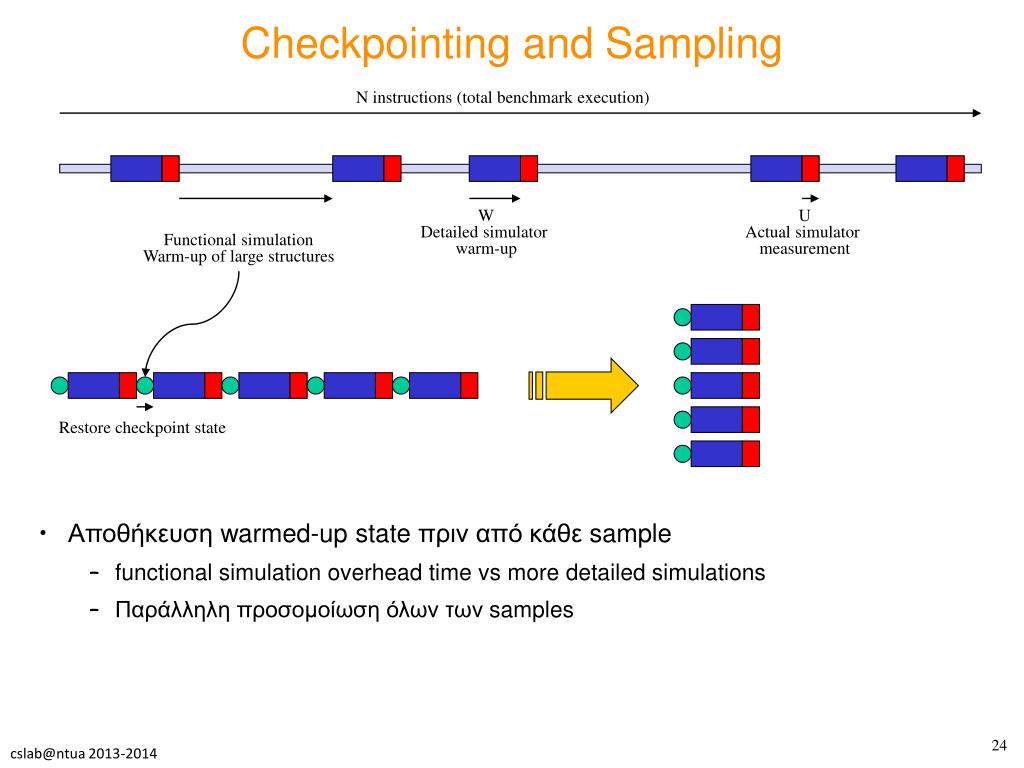 Checkpointing and Sampling

N instructions (total benchmark execution)

Functional simulation
Warm-up of large structures

W
Detailed simulator
warm-up

U
Actual simulator
measurement

Restore checkpoint state

• Αποθήκευση warmed-up state πριν από κάθε sample
– functional simulation overhead time vs more detailed simulations
– Παράλληλη προσομοίωση όλων των samples

cslab@ntua 2013-2014

24